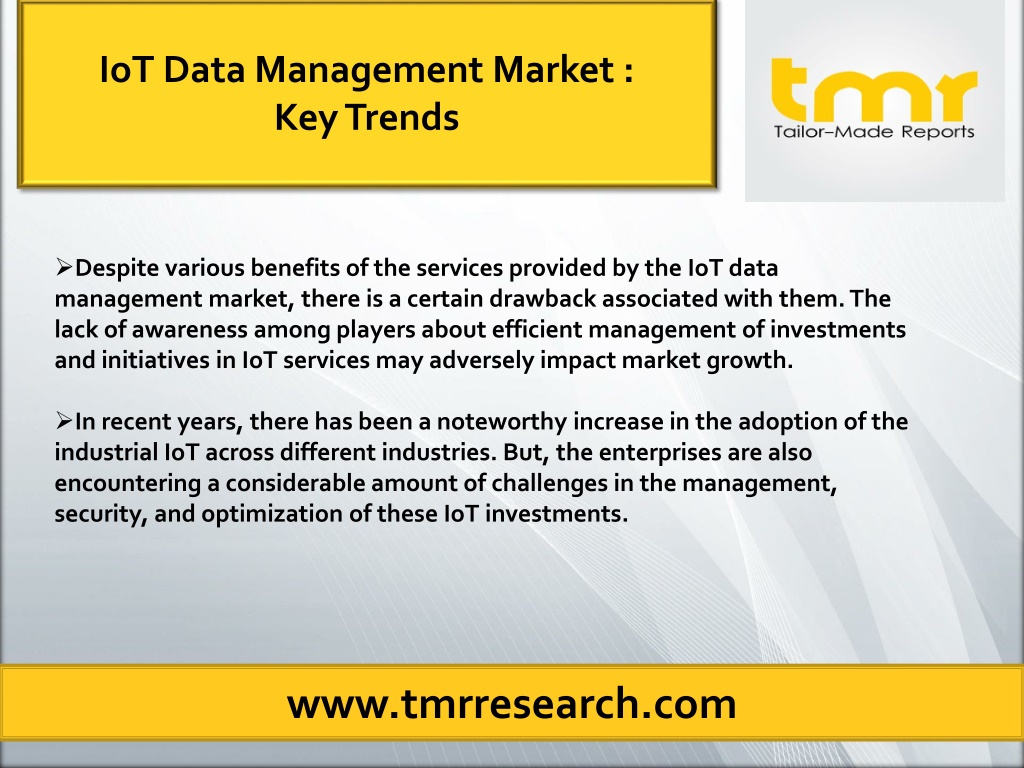 IoT Data Management Market : Key Trends

tmr
Tailor-Made Reports

➢Despite various benefits of the services provided by the IoT data management market, there is a certain drawback associated with them. The lack of awareness among players about efficient management of investments and initiatives in IoT services may adversely impact market growth.

➢In recent years, there has been a noteworthy increase in the adoption of the industrial IoT across different industries. But, the enterprises are also encountering a considerable amount of challenges in the management, security, and optimization of these IoT investments.

www.tmrresearch.com